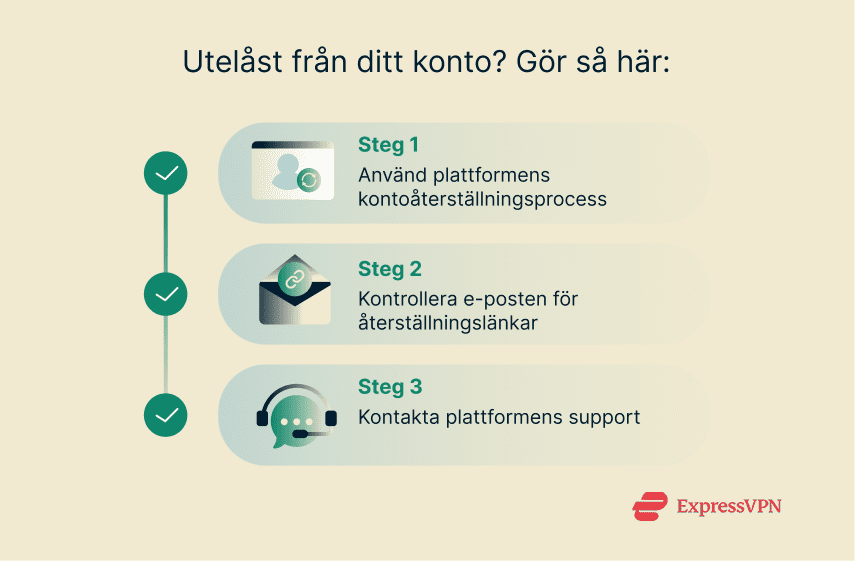 Utelåst från ditt konto? Gör så här:

Steg 1
Använd plattformens kontoåterställningsprocess

Steg 2
Kontrollera e-posten för återställningslänkar

Steg 3
Kontakta plattformens support

ExpressVPN